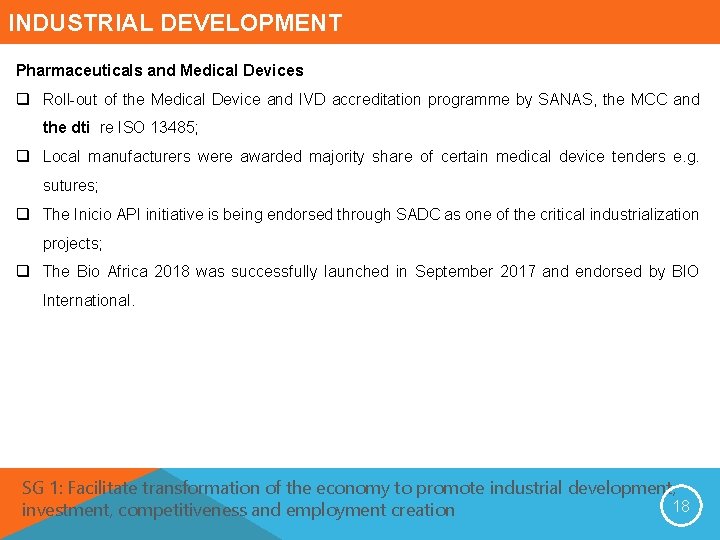 INDUSTRIAL DEVELOPMENT

Pharmaceuticals and Medical Devices

❑ Roll-out of the Medical Device and IVD accreditation programme by SANAS, the MCC and the dti re ISO 13485;

❑ Local manufacturers were awarded majority share of certain medical device tenders e.g. sutures;

❑ The Inicio API initiative is being endorsed through SADC as one of the critical industrialization projects;

❑ The Bio Africa 2018 was successfully launched in September 2017 and endorsed by BIO International.

SG 1: Facilitate transformation of the economy to promote industrial development, investment, competitiveness and employment creation

18